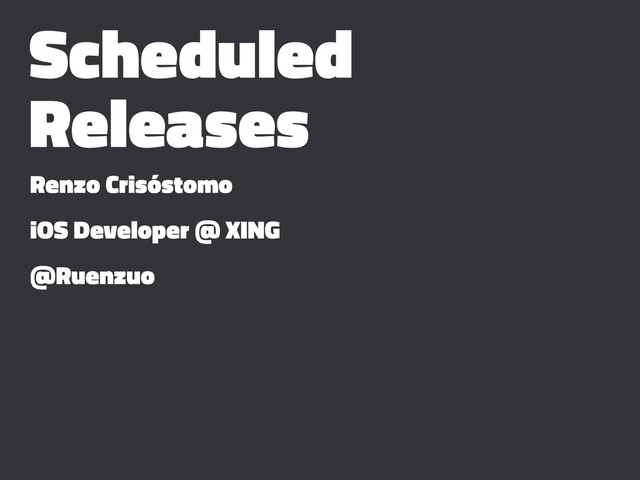 Scheduled Releases

Renzo Crisóstomo

iOS Developer @ XING

@Ruenzuo